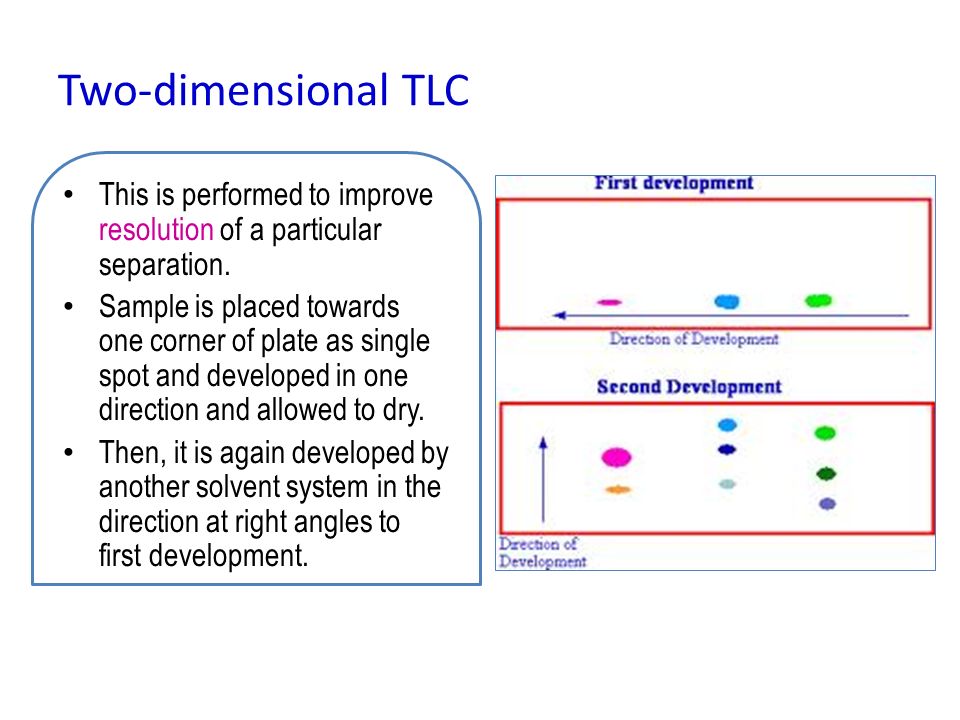 Two-dimensional TLC

• This is performed to improve resolution of a particular separation.
• Sample is placed towards one corner of plate as single spot and developed in one direction and allowed to dry.
• Then, it is again developed by another solvent system in the direction at right angles to first development.

First development

Direction of Development

Second Development

Direction of Development